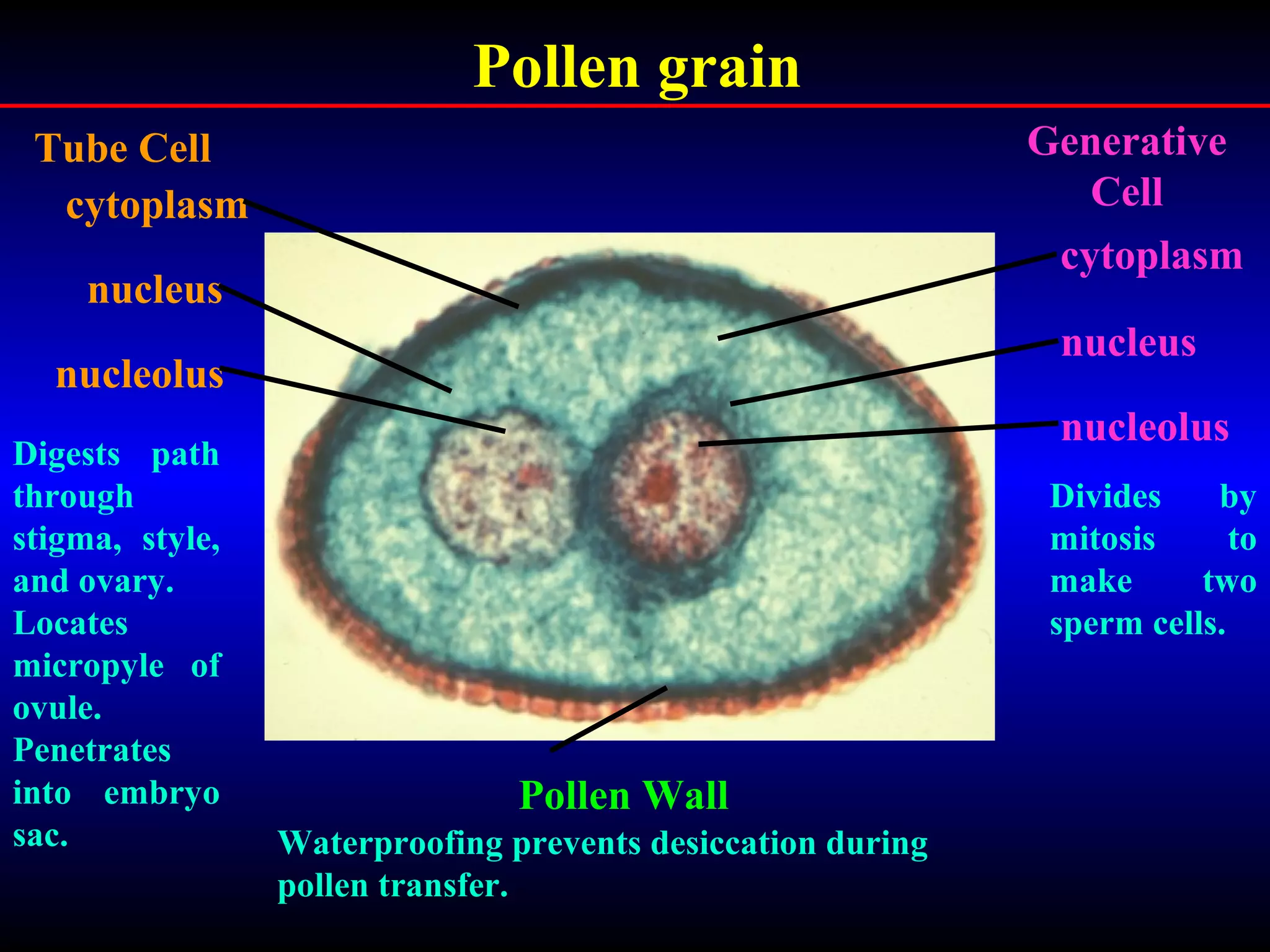 Pollen grain

Tube Cell
cytoplasm
nucleus
nucleolus

Digests path through stigma, style, and ovary. Locates micropyle of ovule. Penetrates into embryo sac.

Generative Cell
cytoplasm
nucleus
nucleolus

Divides by mitosis to make two sperm cells.

Pollen Wall
Waterproofing prevents desiccation during pollen transfer.